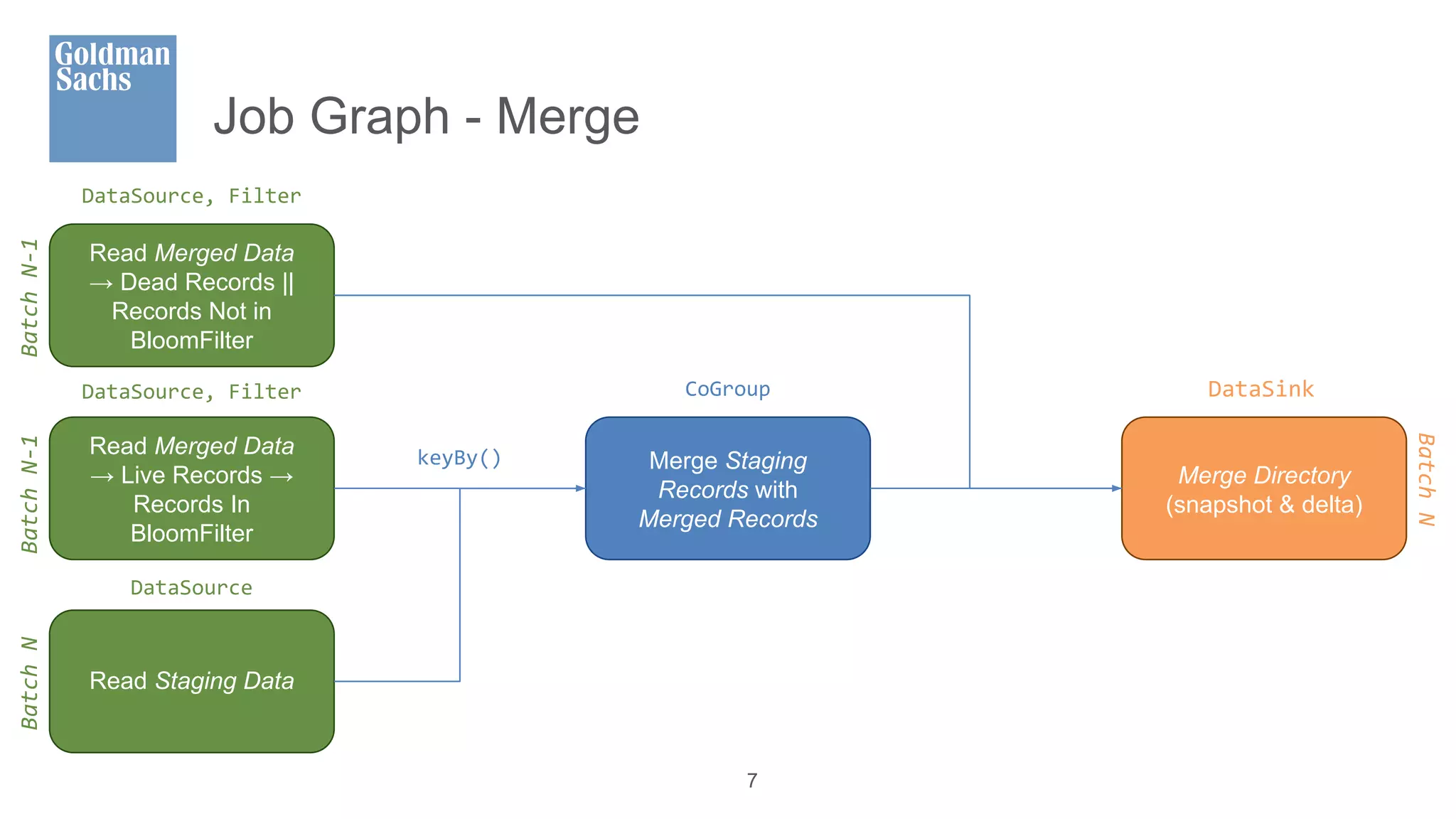 Goldman Sachs

Job Graph - Merge

DataSource, Filter

Batch N-1

Read Merged Data → Dead Records || Records Not in BloomFilter

DataSource, Filter

Batch N-1

Read Merged Data → Live Records → Records In BloomFilter

DataSource

Batch N

Read Staging Data

keyBy()

CoGroup

Merge Staging Records with Merged Records

DataSink

Merge Directory (snapshot & delta)

Batch N

7